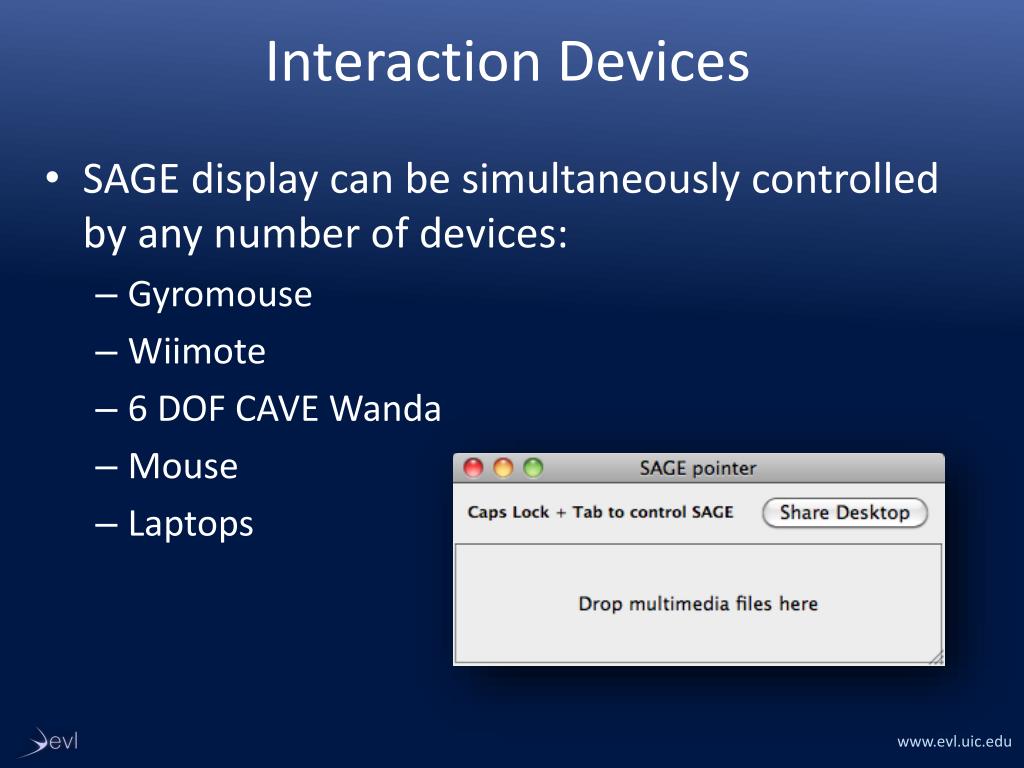 Interaction Devices

• SAGE display can be simultaneously controlled by any number of devices:

– Gyromouse

– Wiimote

– 6 DOF CAVE Wanda

– Mouse

– Laptops

SAGE pointer

Caps Lock + Tab to control SAGE

Share Desktop

Drop multimedia files here

evl

www.evl.uic.edu